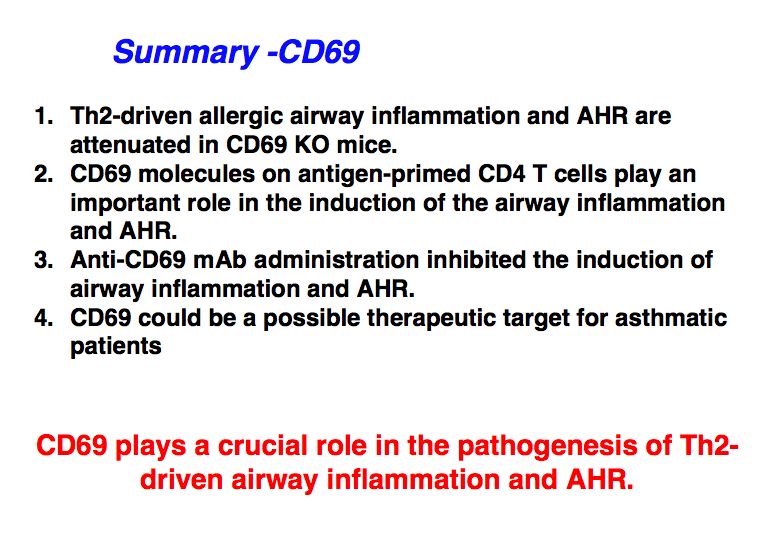 Summary -CD69

1. Th2-driven allergic airway inflammation and AHR are attenuated in CD69 KO mice.
2. CD69 molecules on antigen-primed CD4 T cells play an important role in the induction of the airway inflammation and AHR.
3. Anti-CD69 mAb administration inhibited the induction of airway inflammation and AHR.
4. CD69 could be a possible therapeutic target for asthmatic patients

CD69 plays a crucial role in the pathogenesis of Th2-driven airway inflammation and AHR.